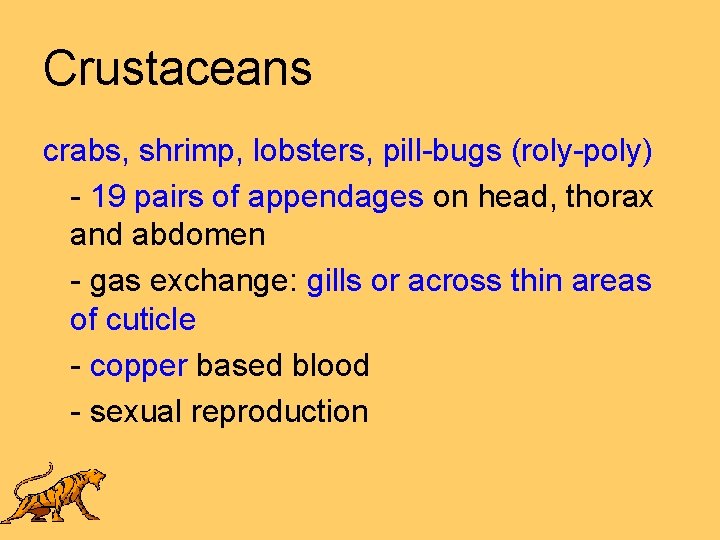 Crustaceans

crabs, shrimp, lobsters, pill-bugs (roly-poly)

- 19 pairs of appendages on head, thorax and abdomen

- gas exchange: gills or across thin areas of cuticle

- copper based blood

- sexual reproduction